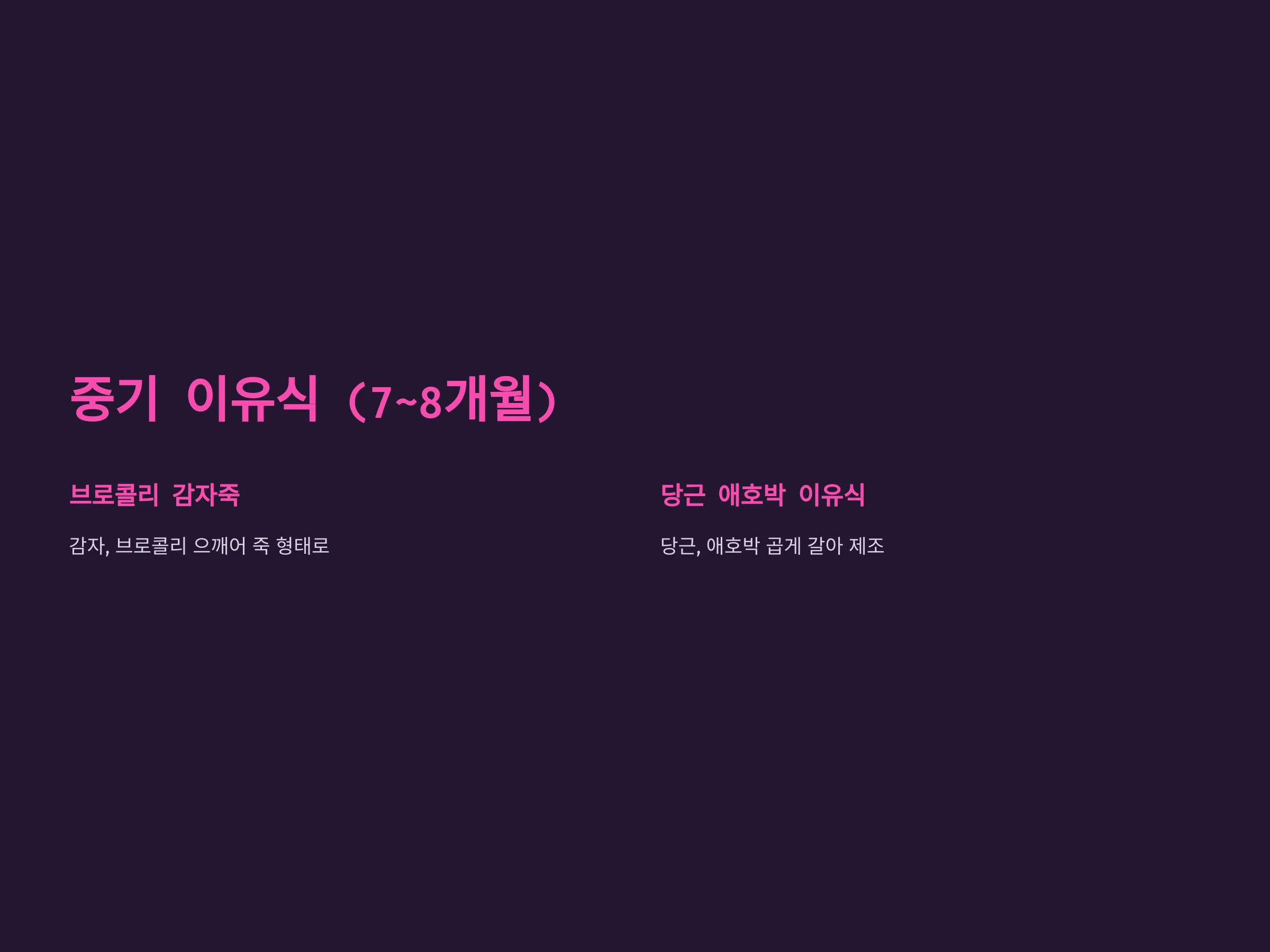 중기 이유식 (7~8개월)

브로콜리 감자죽

감자, 브로콜리 으깨어 죽 형태로

당근 애호박 이유식

당근, 애호박 곱게 갈아 제조